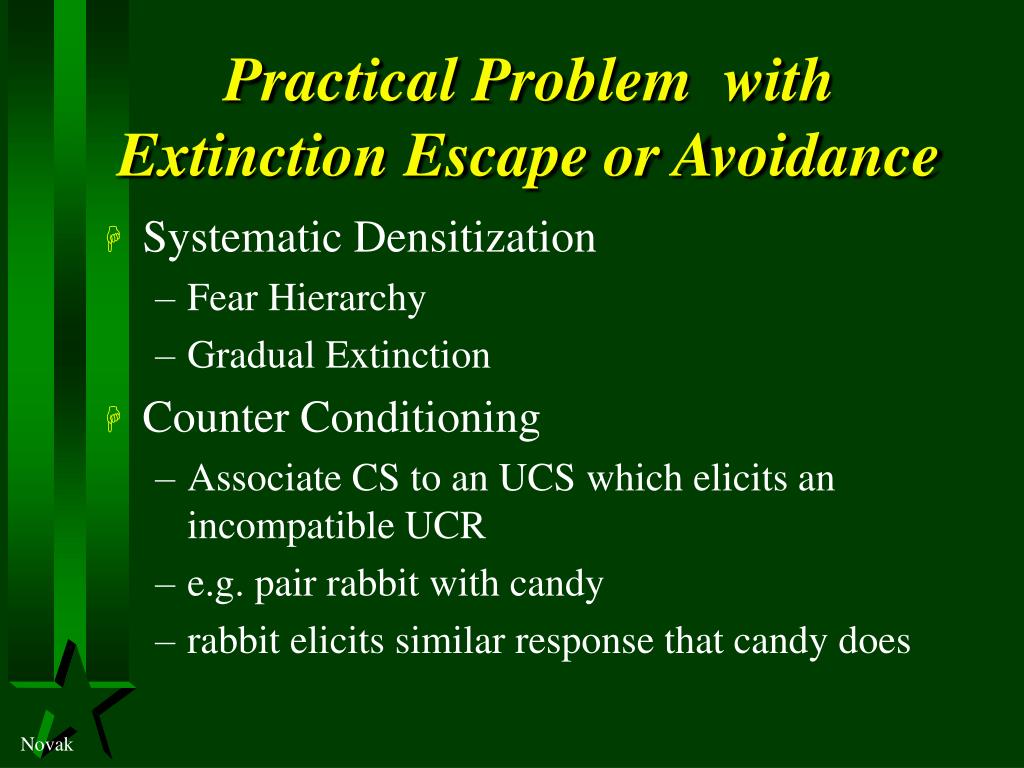 Practical Problem with Extinction Escape or Avoidance

Systematic Densitization
– Fear Hierarchy
– Gradual Extinction

Counter Conditioning
– Associate CS to an UCS which elicits an incompatible UCR
– e.g. pair rabbit with candy
– rabbit elicits similar response that candy does

Novak